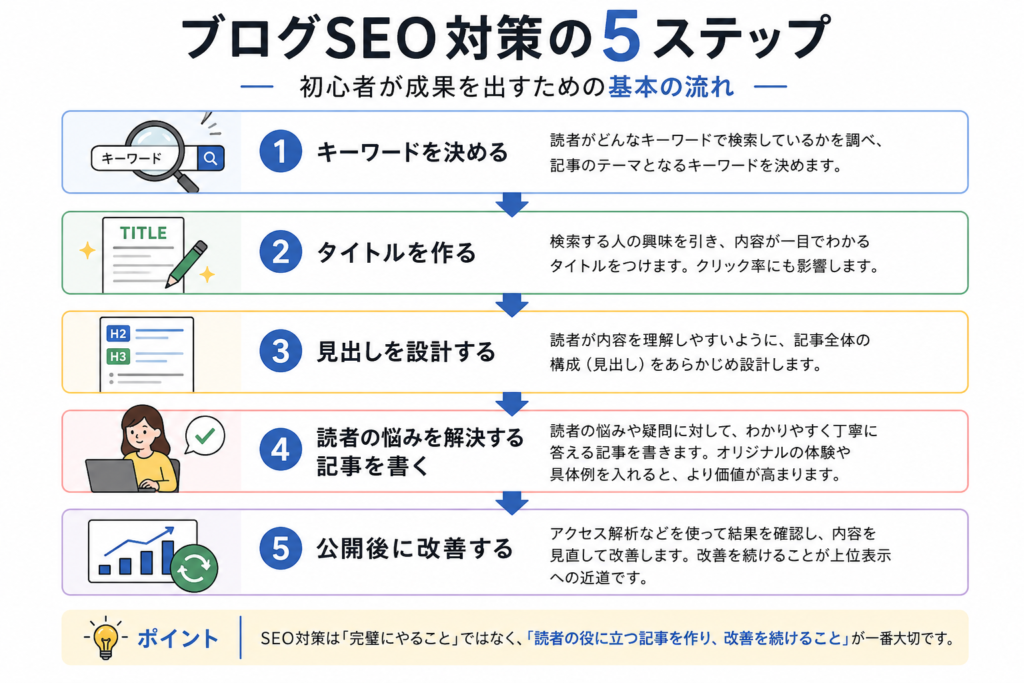 ブログSEO対策の5ステップ

— 初心者が成果を出すための基本の流れ —

キーワード

1 キーワードを決める

読者がどんなキーワードで検索しているかを調べ、記事のテーマとなるキーワードを決めます。

TITLE

2 タイトルを作る

検索する人の興味を引き、内容が一目でわかるタイトルをつけます。クリック率にも影響します。

H2
H3

3 見出しを設計する

読者が内容を理解しやすいように、記事全体の構成（見出し）をあらかじめ設計します。

4 読者の悩みを解決する記事を書く

読者の悩みや疑問に対して、わかりやすく丁寧に答える記事を書きます。オリジナルの体験や具体例を入れると、より価値が高まります。

5 公開後に改善する

アクセス解析などを使って結果を確認し、内容を見直して改善します。改善を続けることが上位表示への近道です。

ポイント

SEO対策は「完璧にやること」ではなく、「読者の役に立つ記事を作り、改善を続けること」が一番大切です。